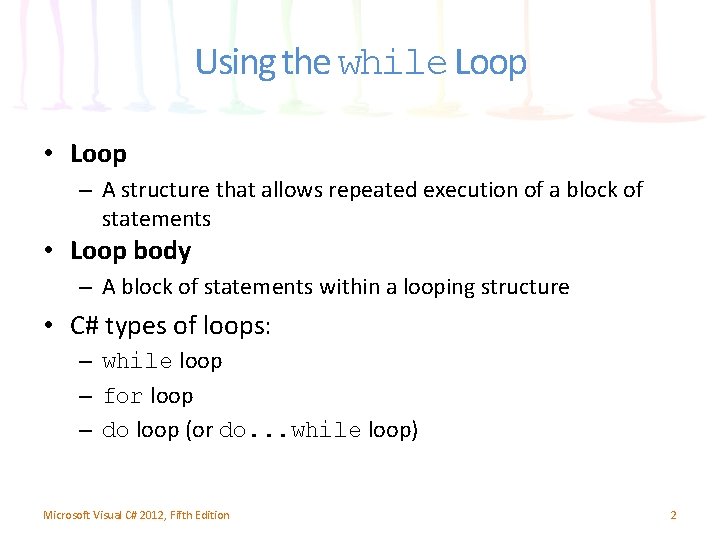 Using the while Loop

• Loop
– A structure that allows repeated execution of a block of statements
• Loop body
– A block of statements within a looping structure
• C# types of loops:
– while loop
– for loop
– do loop (or do...while loop)

Microsoft Visual C# 2012, Fifth Edition

2